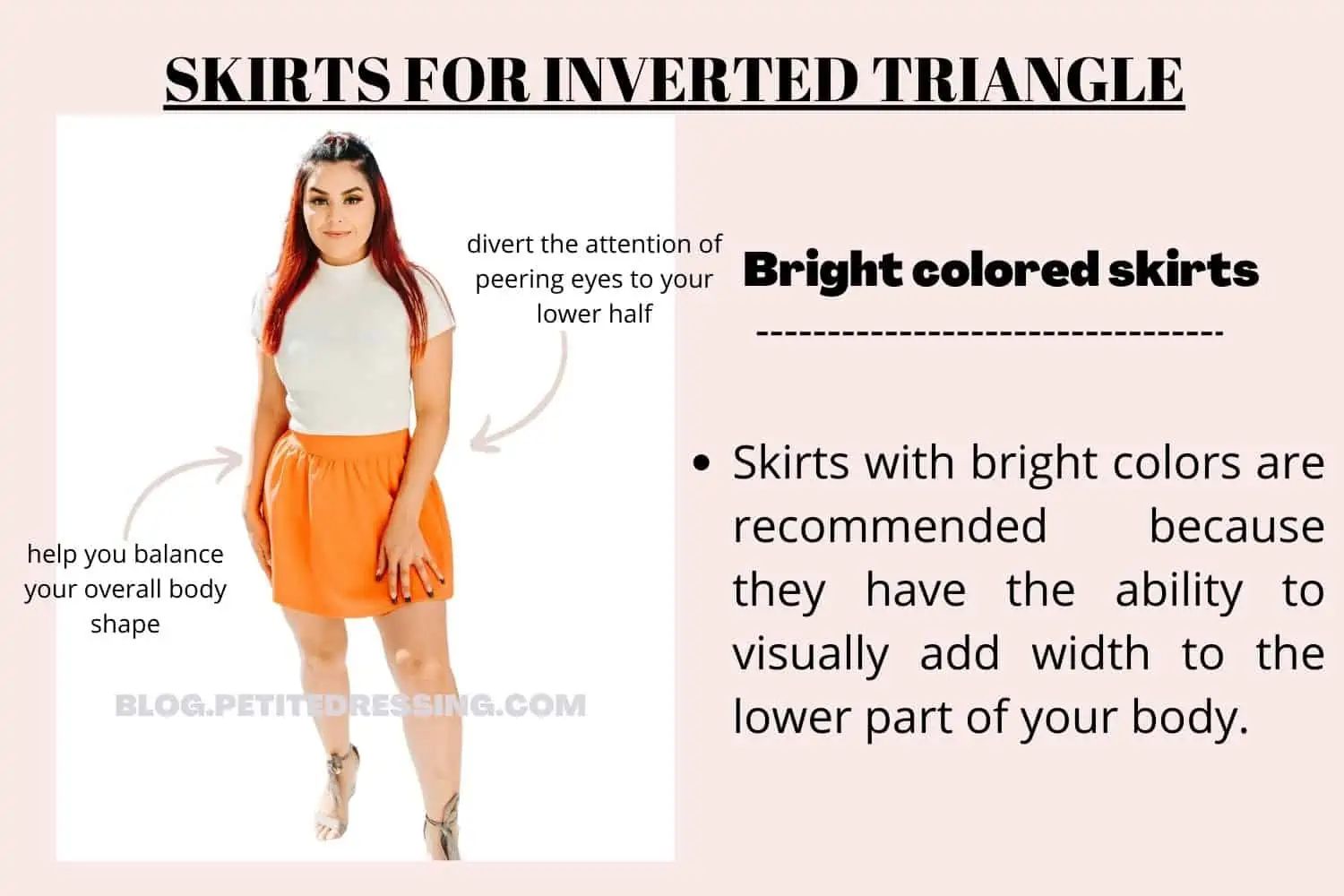 SKIRTS FOR INVERTED TRIANGLE

divert the attention of peering eyes to your lower half

help you balance your overall body shape

BLOG.PETITEDRESSING.COM

Bright colored skirts

---------------------------------

• Skirts with bright colors are recommended because they have the ability to visually add width to the lower part of your body.